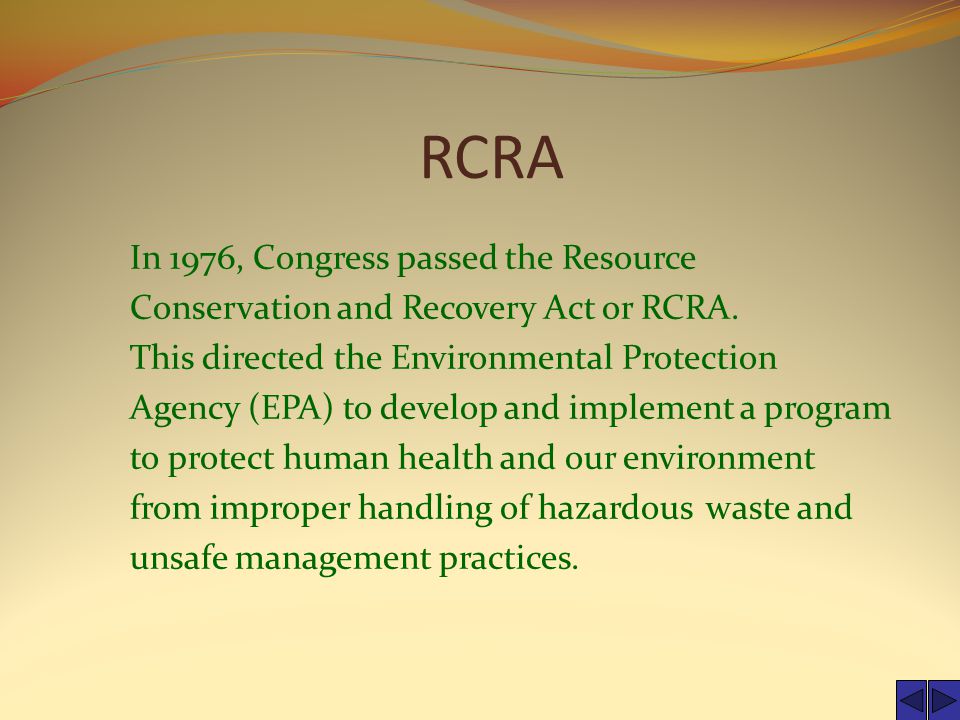 RCRA

In 1976, Congress passed the Resource Conservation and Recovery Act or RCRA. This directed the Environmental Protection Agency (EPA) to develop and implement a program to protect human health and our environment from improper handling of hazardous waste and unsafe management practices.